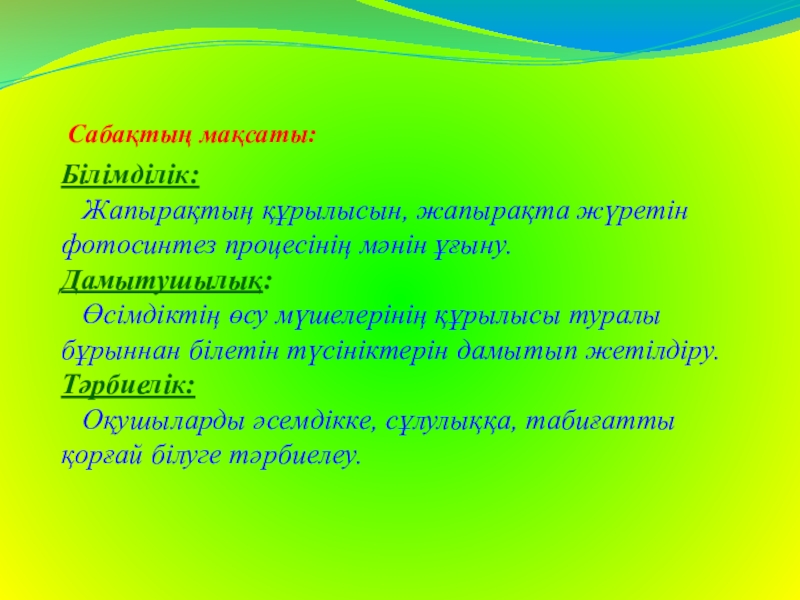 Сабақтың мақсаты:

Білімділік:

Жапырақтың құрылысын, жапырақта жүретін фотосинтез процесінің мәнін ұғыну.

Дамытушылық:

Өсімдіктің өсу мүшелерінің құрылысы туралы бұрыннан білетін түсініктерін дамытып жетілдіру.

Тәрбиелік:

Оқушыларды әсемдікке, сұлулыққа, табиғатты қорғай білуге тәрбиелеу.